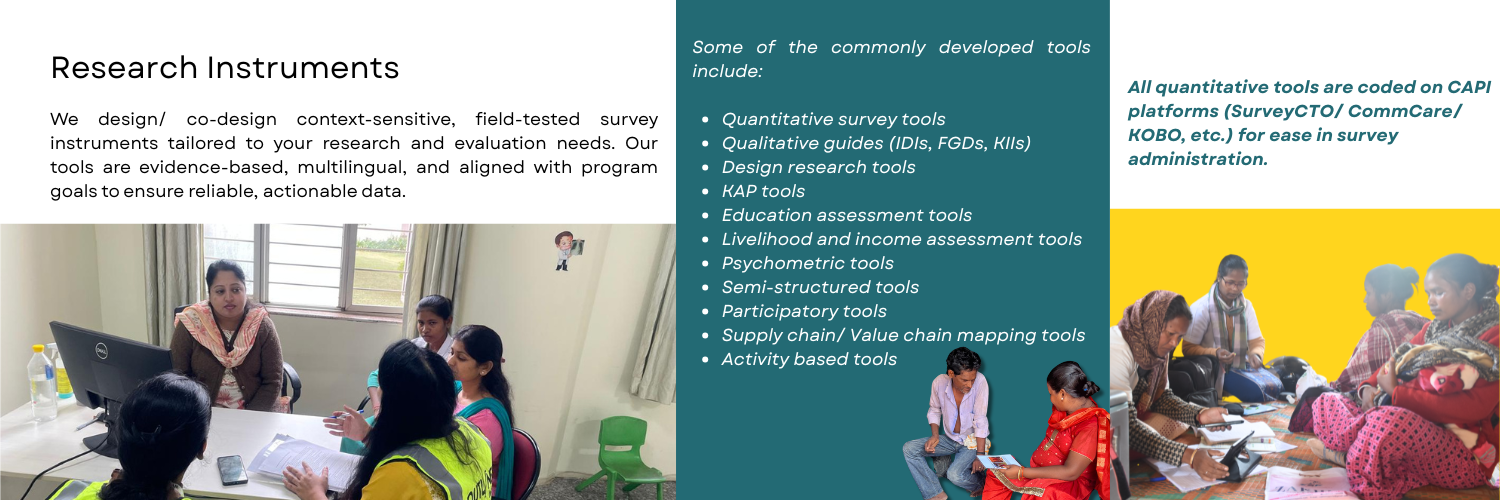 Research Instruments

We design/ co-design context-sensitive, field-tested survey instruments tailored to your research and evaluation needs. Our tools are evidence-based, multilingual, and aligned with program goals to ensure reliable, actionable data.

Some of the commonly developed tools include:

- Quantitative survey tools
- Qualitative guides (IDIs, FGDs, KIIs)
- Design research tools
- KAP tools
- Education assessment tools
- Livelihood and income assessment tools
- Psychometric tools
- Semi-structured tools
- Participatory tools
- Supply chain/ Value chain mapping tools
- Activity based tools

All quantitative tools are coded on CAPI platforms (SurveyCTO/ CommCare/ KOBO, etc.) for ease in survey administration.